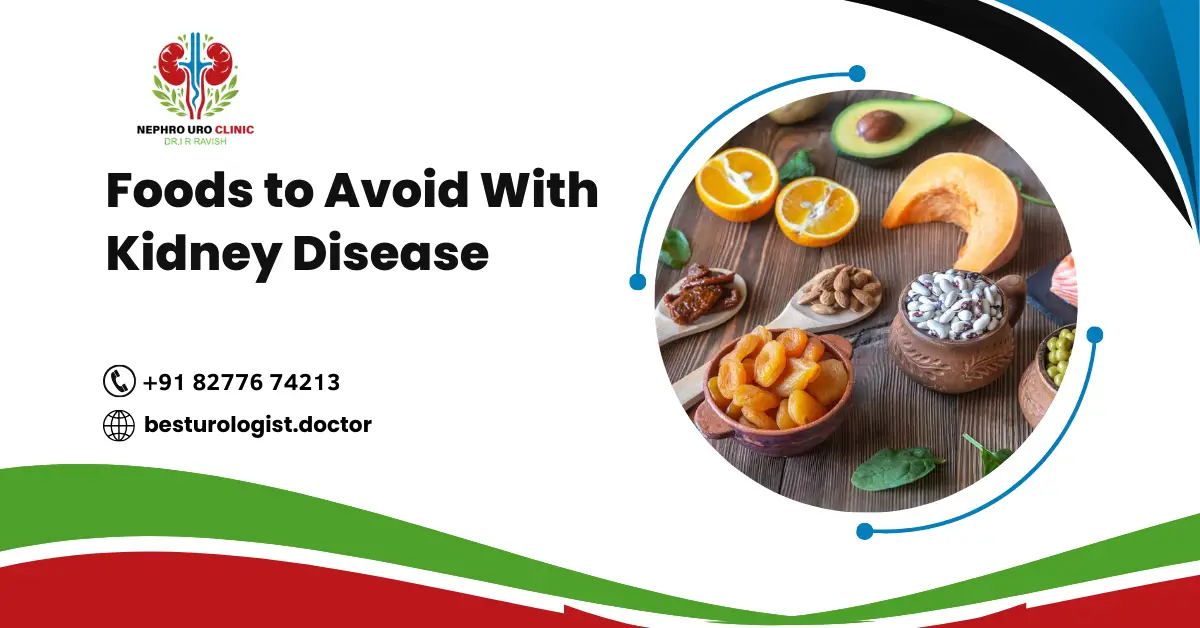 NEPHRO URO CLINIC
DR.I R RAVISH

Foods to Avoid With Kidney Disease

+91 82776 74213

besturologist.doctor